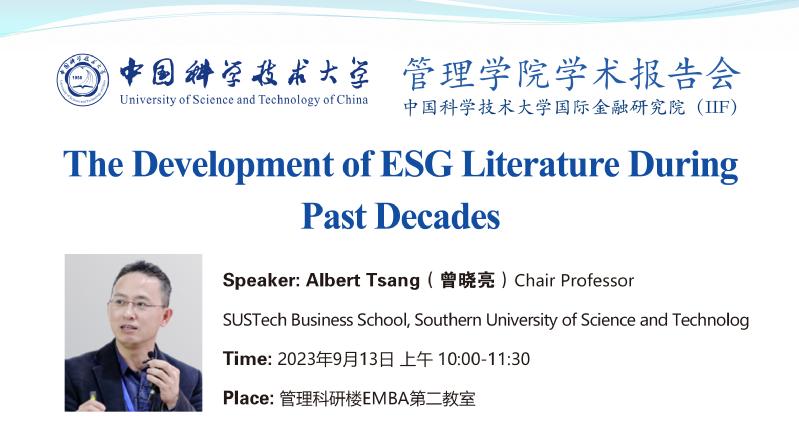 中国科学技术大学
University of Science and Technology of China

管理学院学术报告会
中国科学技术大学国际金融研究院（IIF）

The Development of ESG Literature During Past Decades

Speaker: Albert Tsang（曾晓亮）Chair Professor

SUSTech Business School, Southern University of Science and Technolog

Time: 2023年9月13日 上午 10:00-11:30

Place: 管理科研楼EMBA第二教室